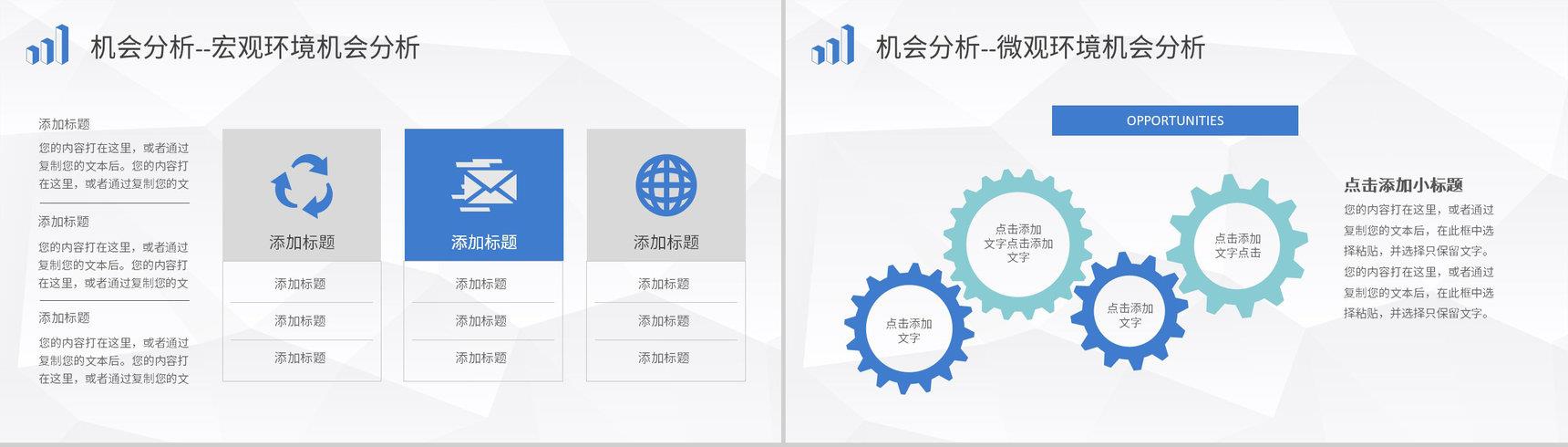 机会分析--宏观环境机会分析

添加标题
您的内容打在这里，或者通过复制您的文本后。您的内容打在这里，或者通过复制您的文

添加标题
您的内容打在这里，或者通过复制您的文本后。您的内容打在这里，或者通过复制您的文

添加标题
您的内容打在这里，或者通过复制您的文本后。您的内容打在这里，或者通过复制您的文

添加标题
添加标题
添加标题
添加标题

添加标题
添加标题
添加标题
添加标题

添加标题
添加标题
添加标题
添加标题

机会分析--微观环境机会分析

OPPORTUNITIES

点击添加文字

点击添加文字点击添加文字

点击添加文字

点击添加文字点击

点击添加小标题
您的内容打在这里，或者通过复制您的文本后，在此框中选择粘贴，并选择只保留文字。您的内容打在这里，或者通过复制您的文本后，在此框中选择粘贴，并选择只保留文字。